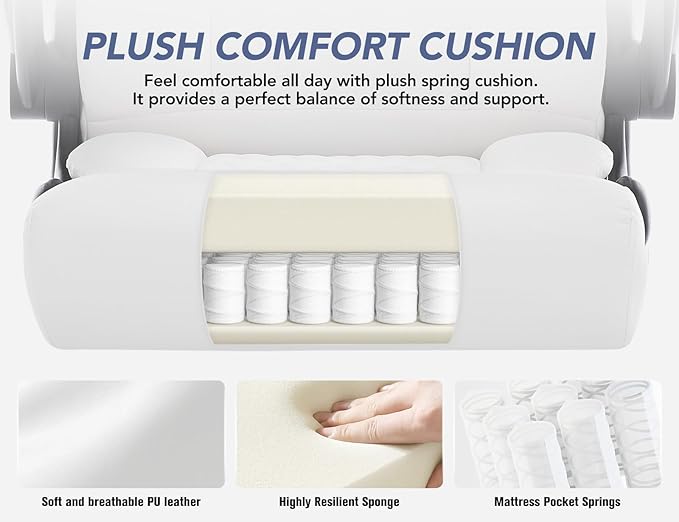 PLUSH COMFORT CUSHION

Feel comfortable all day with plush spring cushion. It provides a perfect balance of softness and support.

Soft and breathable PU leather

Highly Resilient Sponge

Mattress Pocket Springs